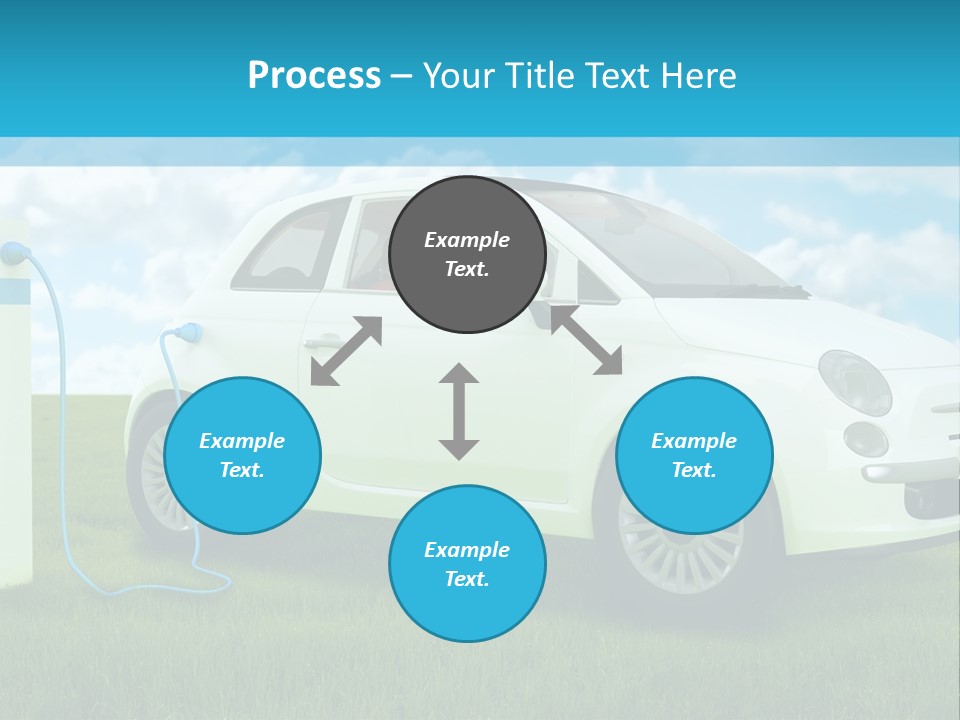 Process – Your Title Text Here

Example Text.

Example Text.

Example Text.

Example Text.